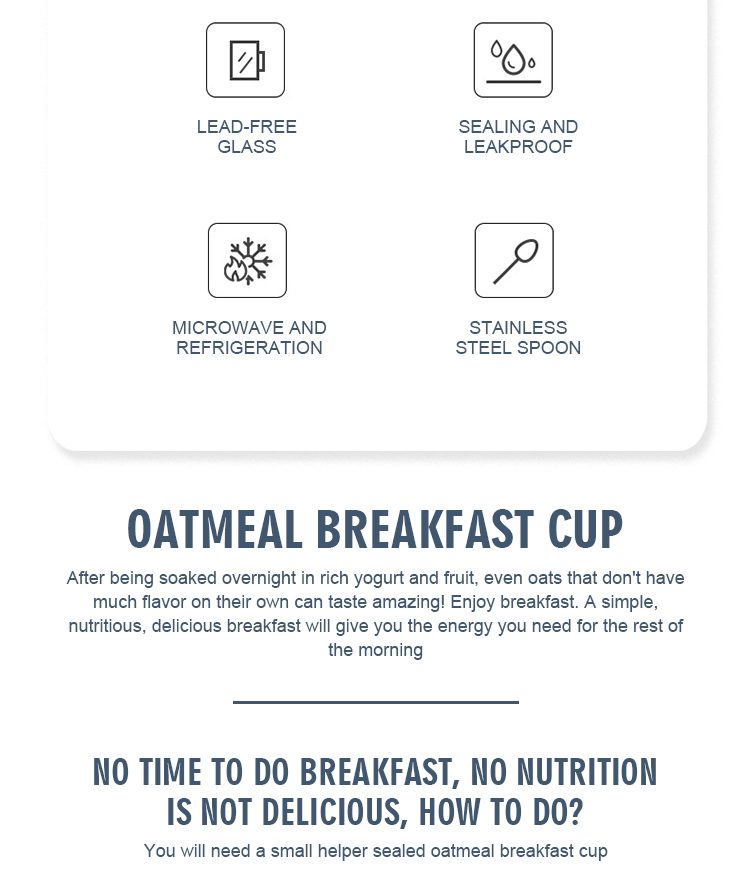 LEAD-FREE GLASS

SEALING AND LEAKPROOF

MICROWAVE AND REFRIGERATION

STAINLESS STEEL SPOON

OATMEAL BREAKFAST CUP

After being soaked overnight in rich yogurt and fruit, even oats that don't have much flavor on their own can taste amazing! Enjoy breakfast. A simple, nutritious, delicious breakfast will give you the energy you need for the rest of the morning

NO TIME TO DO BREAKFAST, NO NUTRITION IS NOT DELICIOUS, HOW TO DO?

You will need a small helper sealed oatmeal breakfast cup